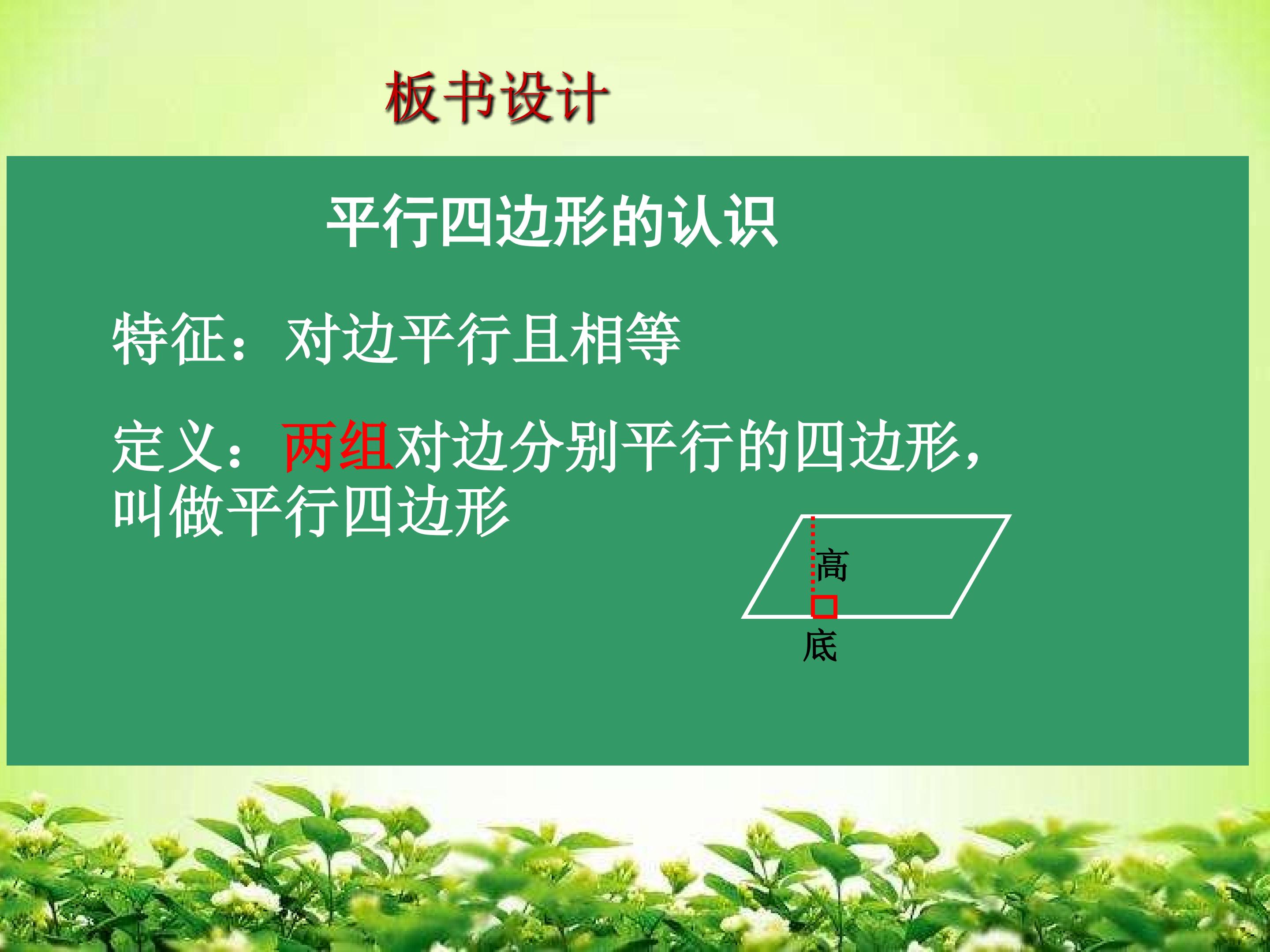 板书设计

平行四边形的认识

特征：对边平行且相等

定义：两组对边分别平行的四边形，叫做平行四边形

高

底